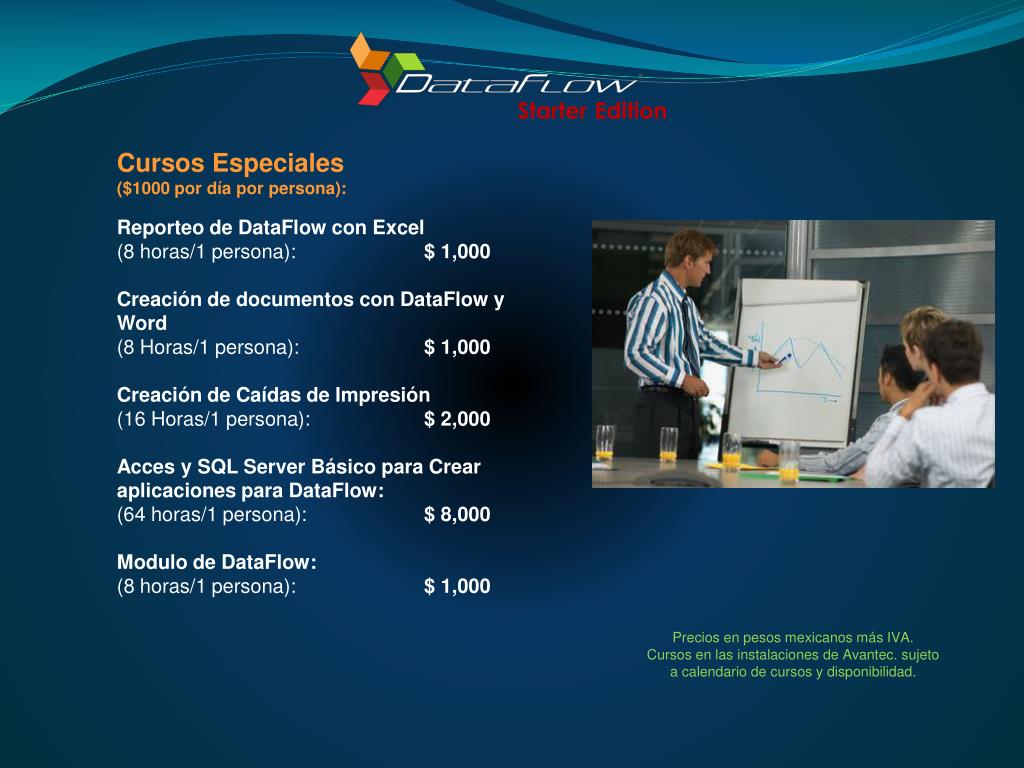 DataFlow
Starter Edition

Cursos Especiales
($1000 por día por persona):

Reporteo de DataFlow con Excel
(8 horas/1 persona): $ 1,000

Creación de documentos con DataFlow y Word
(8 Horas/1 persona): $ 1,000

Creación de Caídas de Impresión
(16 Horas/1 persona): $ 2,000

Acces y SQL Server Básico para Crear aplicaciones para DataFlow:
(64 horas/1 persona): $ 8,000

Modulo de DataFlow:
(8 horas/1 persona): $ 1,000

Precios en pesos mexicanos más IVA.
Cursos en las instalaciones de Avantec. sujeto a calendario de cursos y disponibilidad.